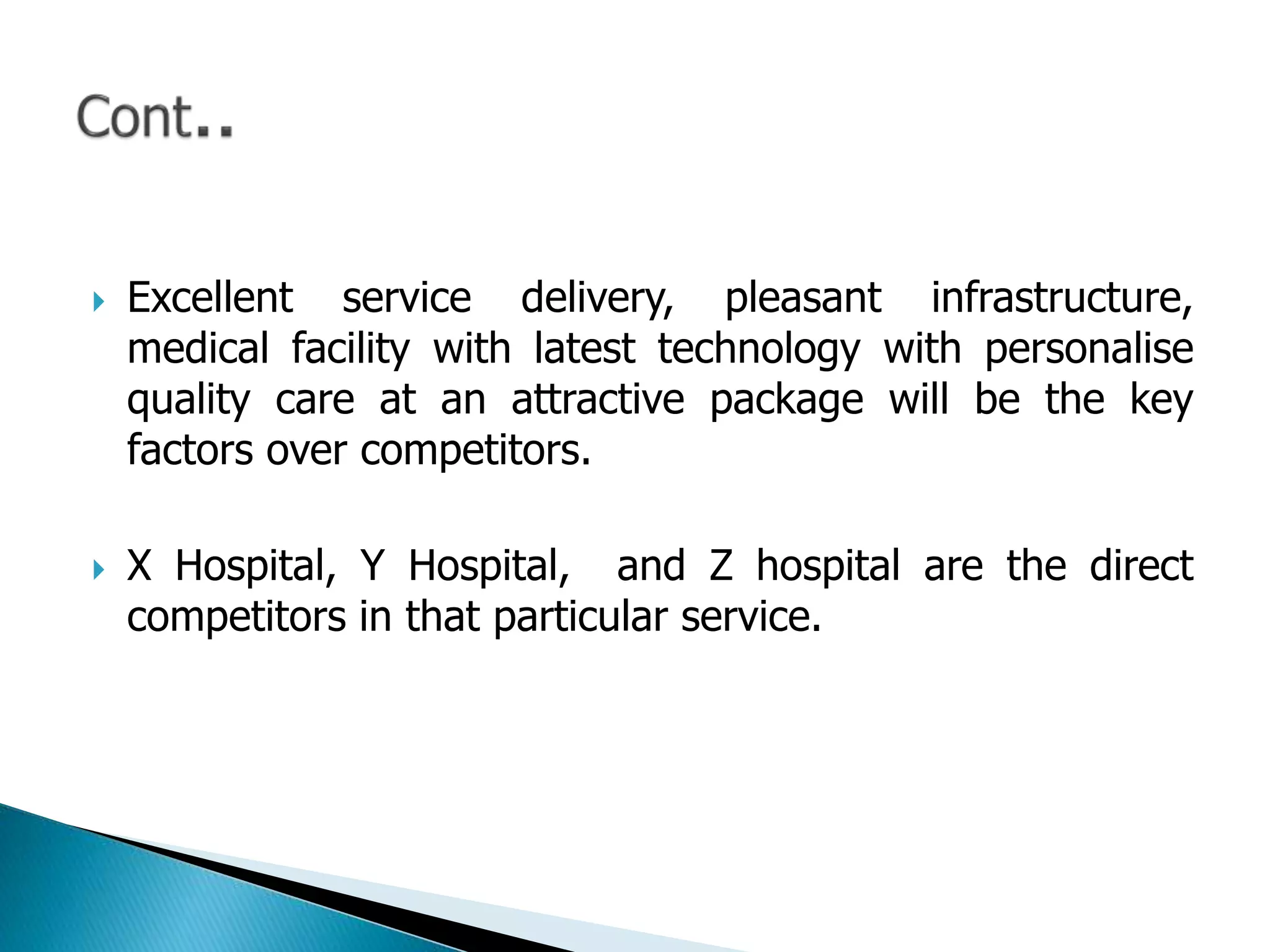 Cont..

Excellent service delivery, pleasant infrastructure, medical facility with latest technology with personalise quality care at an attractive package will be the key factors over competitors.

X Hospital, Y Hospital, and Z hospital are the direct competitors in that particular service.